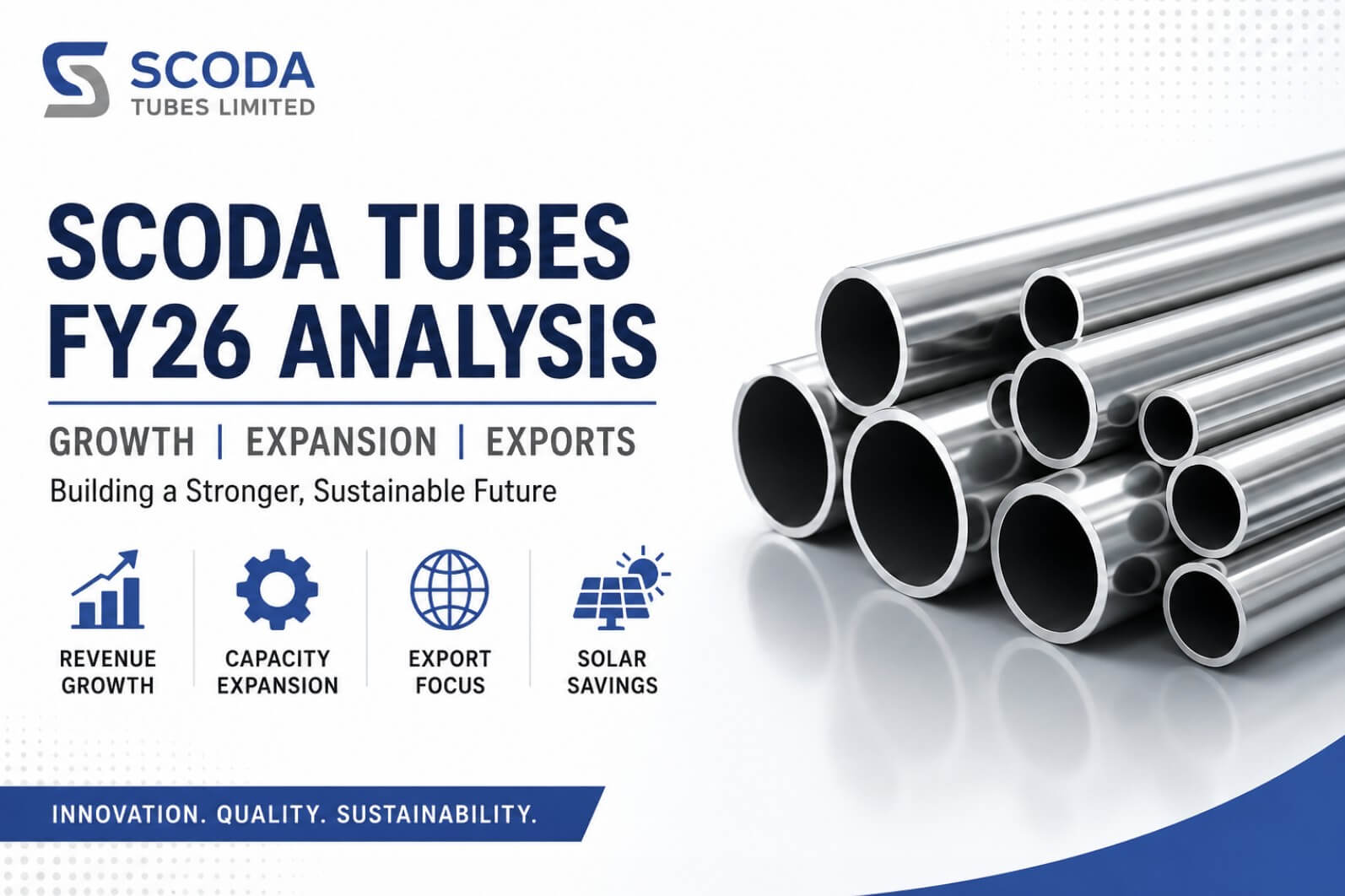 SCODA
TUBES LIMITED

SCODA TUBES FY26 ANALYSIS

GROWTH | EXPANSION | EXPORTS

Building a Stronger, Sustainable Future

REVENUE GROWTH

CAPACITY EXPANSION

EXPORT FOCUS

SOLAR SAVINGS

INNOVATION. QUALITY. SUSTAINABILITY.